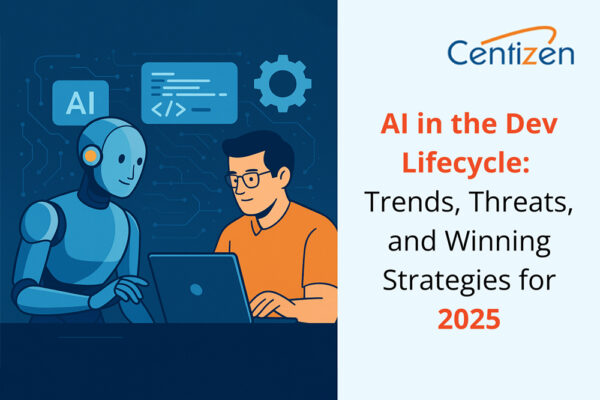 AI

</>

Centizen

AI in the Dev Lifecycle: Trends, Threats, and Winning Strategies for 2025